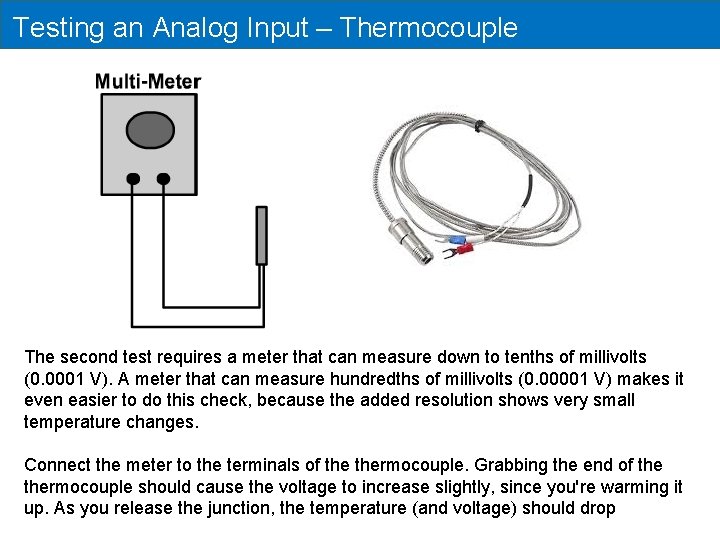 Testing an Analog Input – Thermocouple

Multi-Meter

The second test requires a meter that can measure down to tenths of millivolts (0.0001 V). A meter that can measure hundredths of millivolts (0.00001 V) makes it even easier to do this check, because the added resolution shows very small temperature changes.

Connect the meter to the terminals of the thermocouple. Grabbing the end of the thermocouple should cause the voltage to increase slightly, since you're warming it up. As you release the junction, the temperature (and voltage) should drop